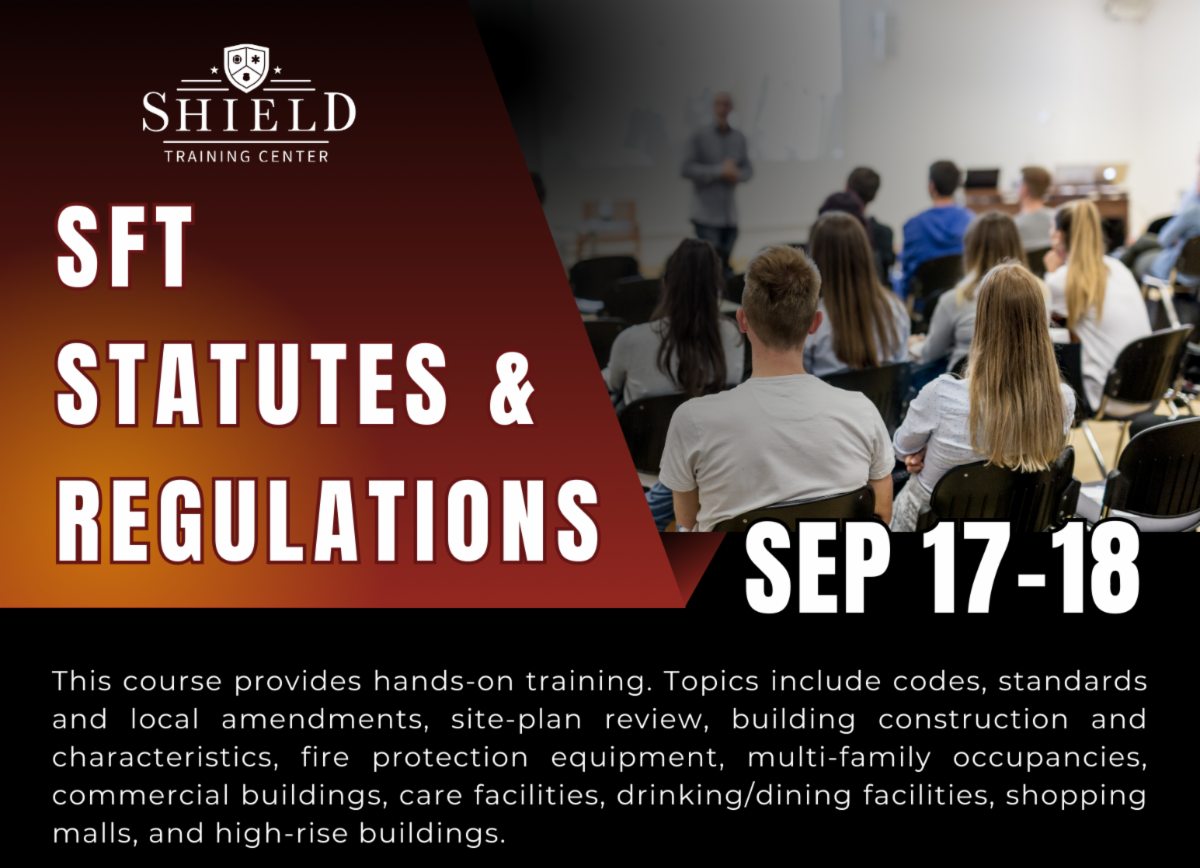 SHIELD
TRAINING CENTER

SFT
STATUTES &
REGULATIONS

SEP 17-18

This course provides hands-on training. Topics include codes, standards and local amendments, site-plan review, building construction and characteristics, fire protection equipment, multi-family occupancies, commercial buildings, care facilities, drinking/dining facilities, shopping malls, and high-rise buildings.